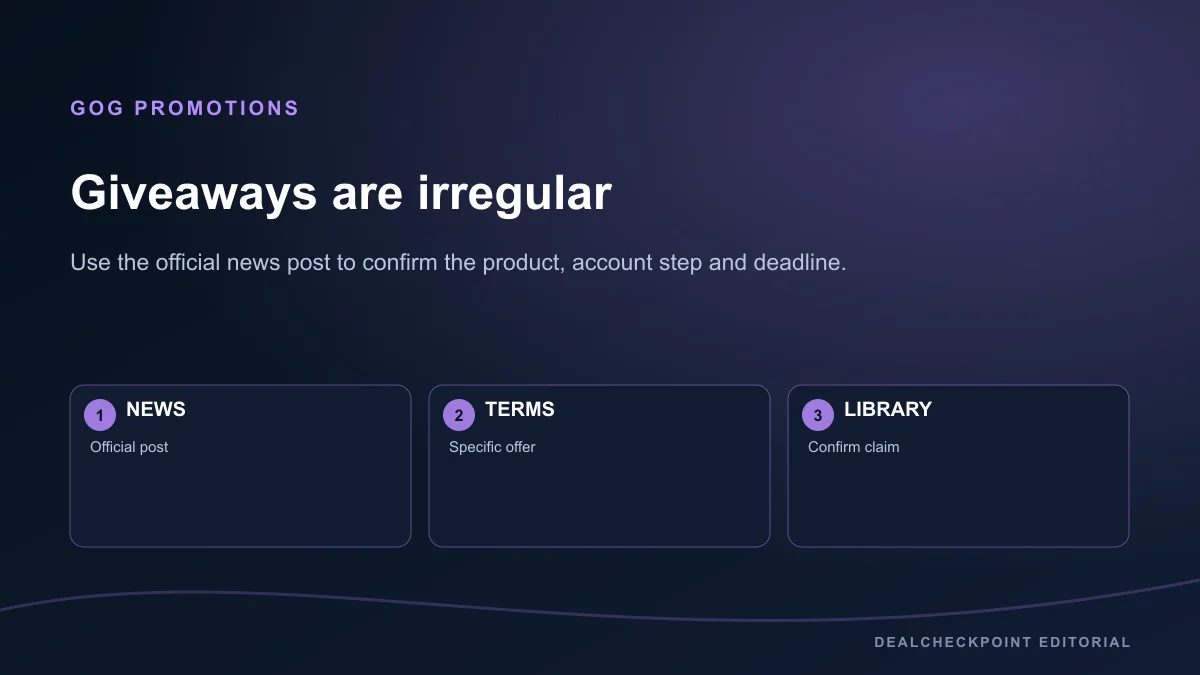 GOG PROMOTIONS

Giveaways are irregular

Use the official news post to confirm the product, account step and deadline.

1 NEWS
Official post

2 TERMS
Specific offer

3 LIBRARY
Confirm claim

DEALCHECKPOINT EDITORIAL